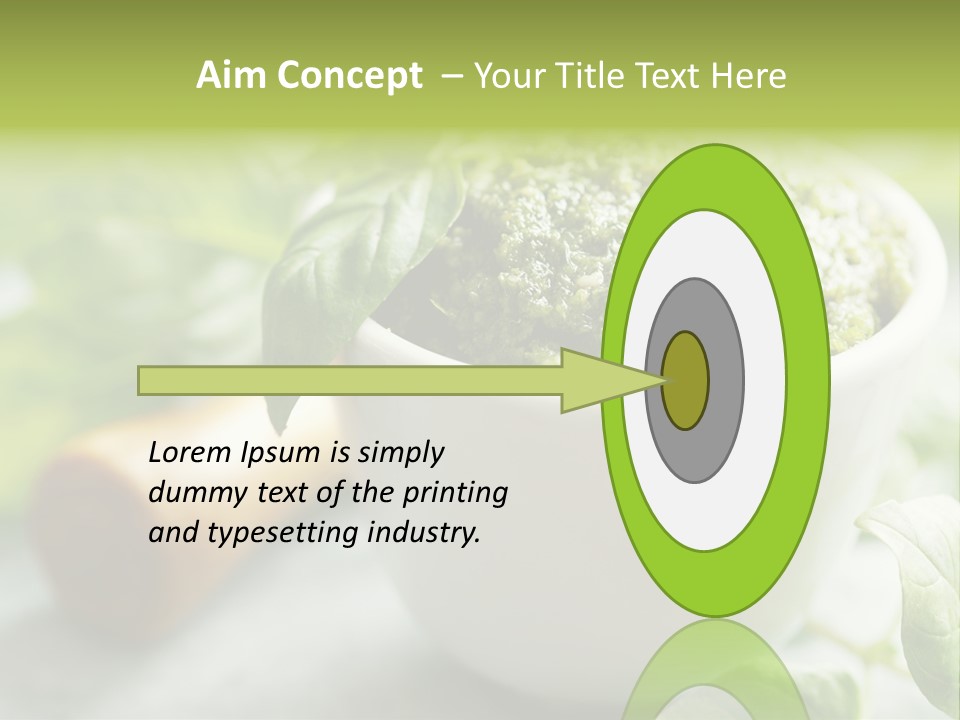 Aim Concept – Your Title Text Here

Lorem Ipsum is simply dummy text of the printing and typesetting industry.